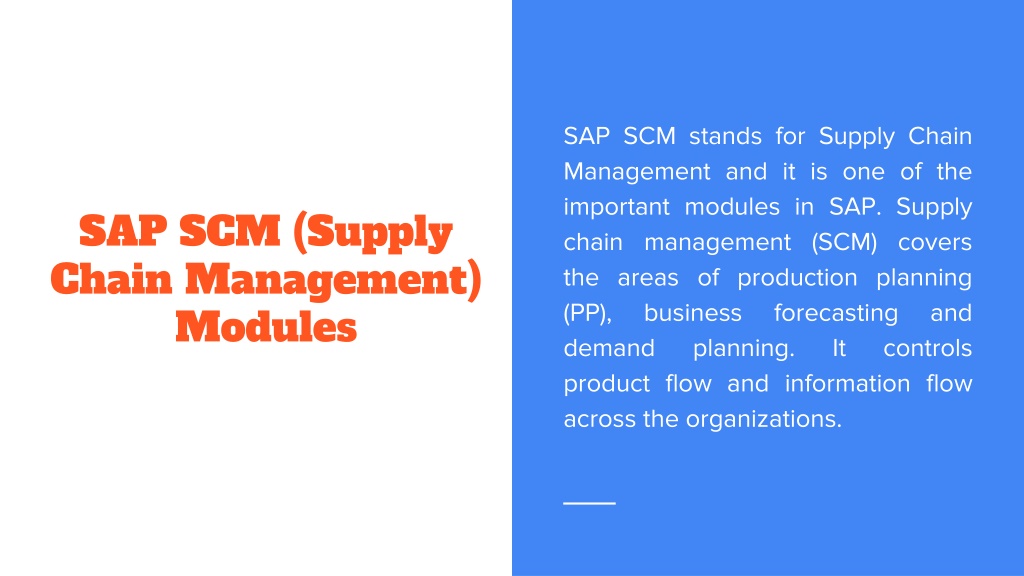 SAP SCM (Supply Chain Management) Modules

SAP SCM stands for Supply Chain Management and it is one of the important modules in SAP. Supply chain management (SCM) covers the areas of production planning (PP), business forecasting and demand planning. It controls product flow and information flow across the organizations.